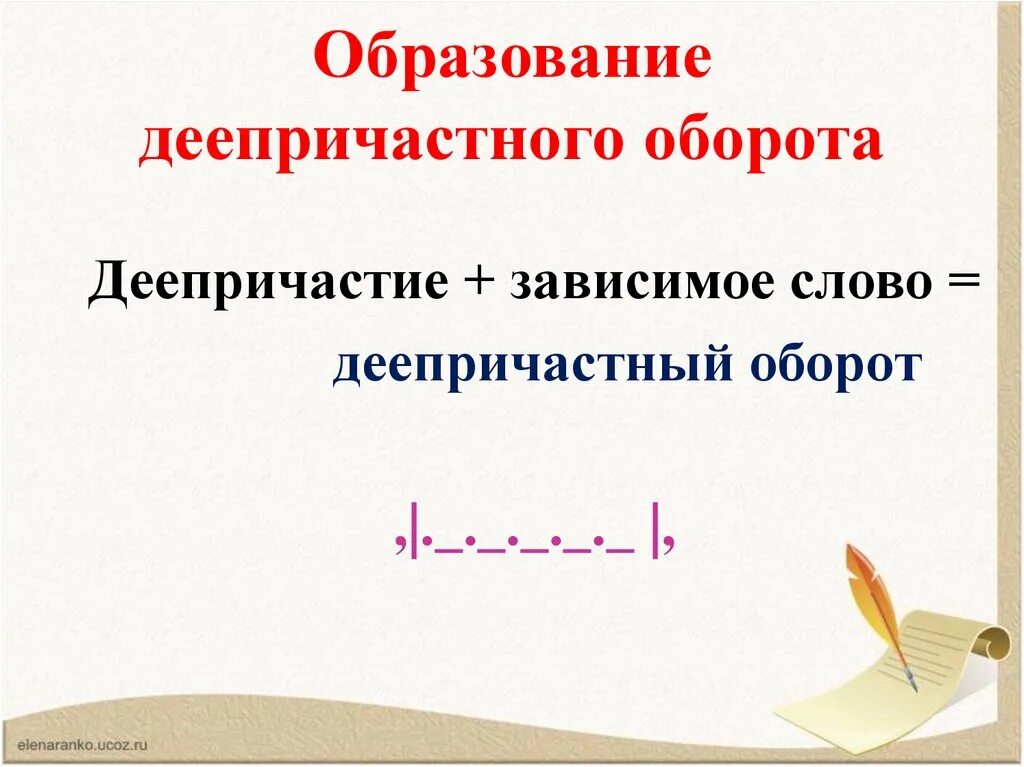 Образование деепричастного оборота

Деепричастие + зависимое слово = деепричастный оборот

,|._._._._._ |,

elenaranko.ucoz.ru